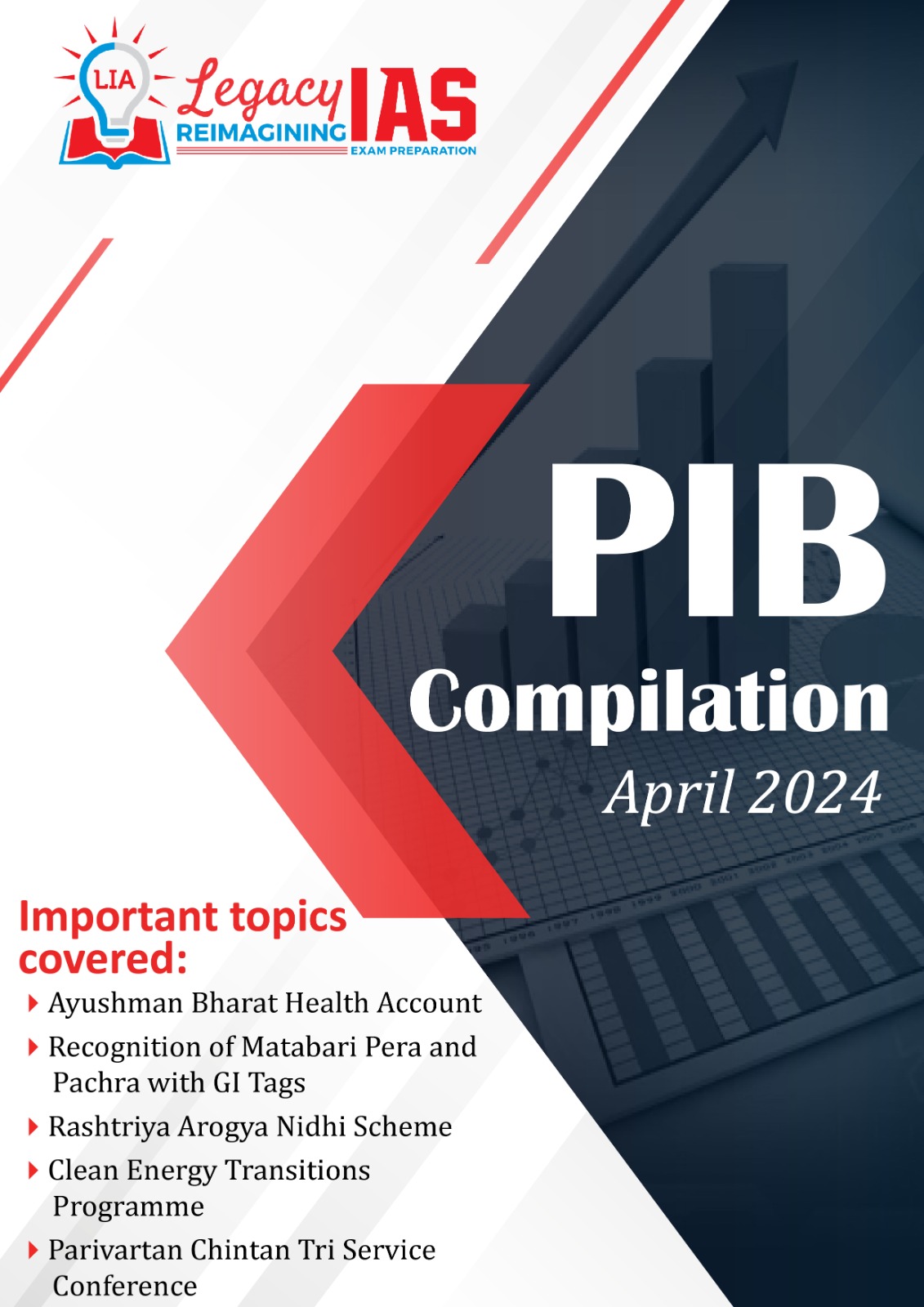 LIA Legacy IAS
REIMAGINING EXAM PREPARATION

PIB
Compilation
April 2024

Important topics covered:

Ayushman Bharat Health Account

Recognition of Matabari Pera and Pachra with GI Tags

Rashtriya Arogya Nidhi Scheme

Clean Energy Transitions Programme

Parivartan Chintan Tri Service Conference